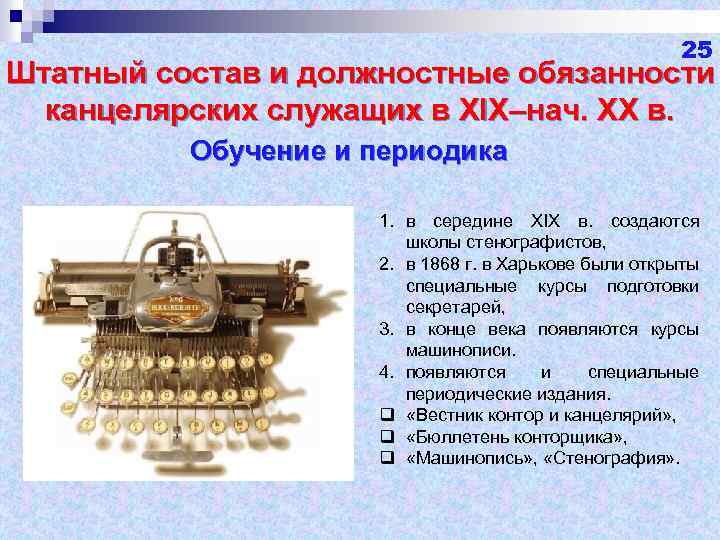 25

Штатный состав и должностные обязанности канцелярских служащих в XIX–нач. XX в.

Обучение и периодика

1. в середине XIX в. создаются школы стенографистов,
2. в 1868 г. в Харькове были открыты специальные курсы подготовки секретарей,
3. в конце века появляются курсы машинописи.
4. появляются и специальные периодические издания.
❑ «Вестник контор и канцелярий»,
❑ «Бюллетень конторщика»,
❑ «Машинопись», «Стенография».